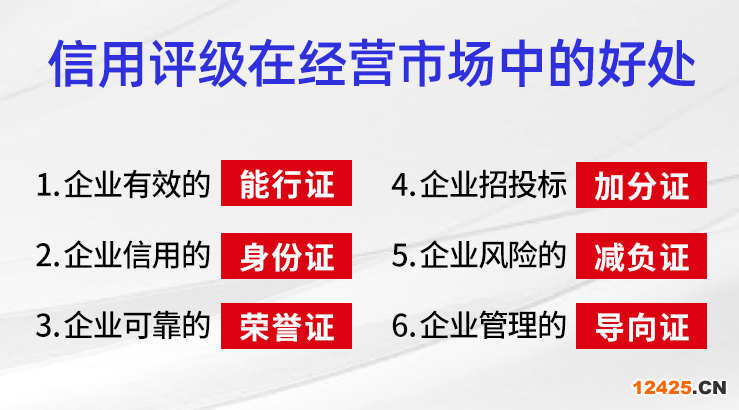 信用评级在经营市场中的好处

1.企业有效的 能行证

2.企业信用的 身份证

3.企业可靠的 荣誉证

4.企业招投标 加分证

5.企业风险的 减负证

6.企业管理的 导向证

12425.CN